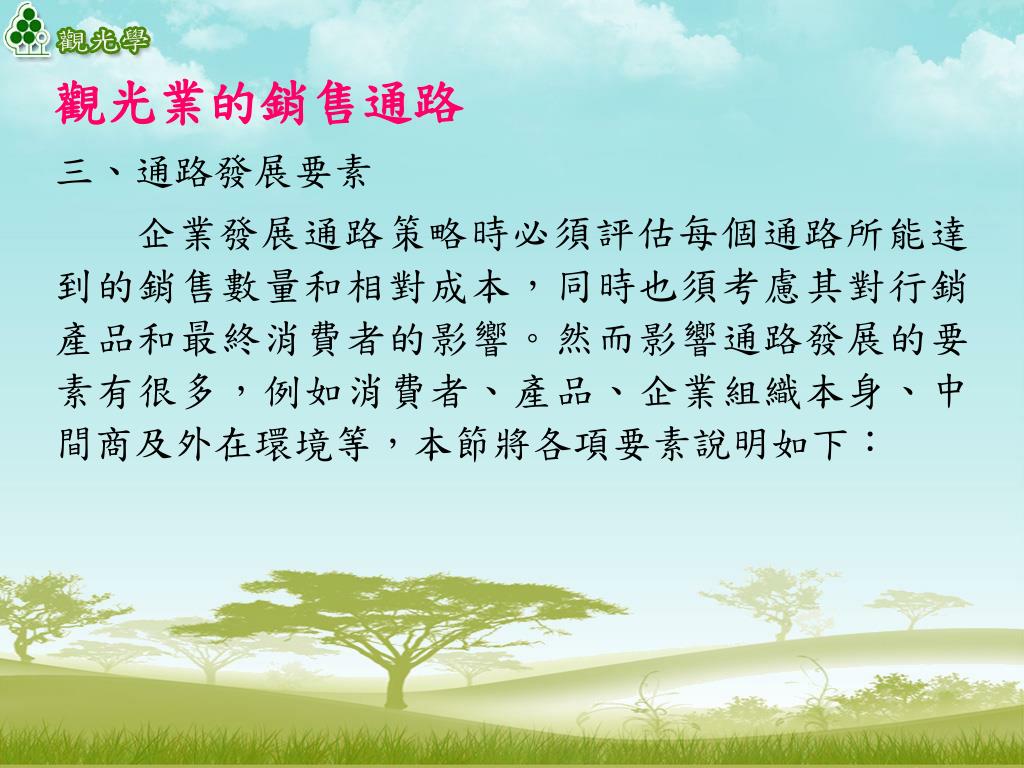 觀光學

觀光業的銷售通路

三、通路發展要素

企業發展通路策略時必須評估每個通路所能達到的銷售數量和相對成本，同時也須考慮其對行銷產品和最終消費者的影響。然而影響通路發展的要素有很多，例如消費者、產品、企業組織本身、中間商及外在環境等，本節將各項要素說明如下：